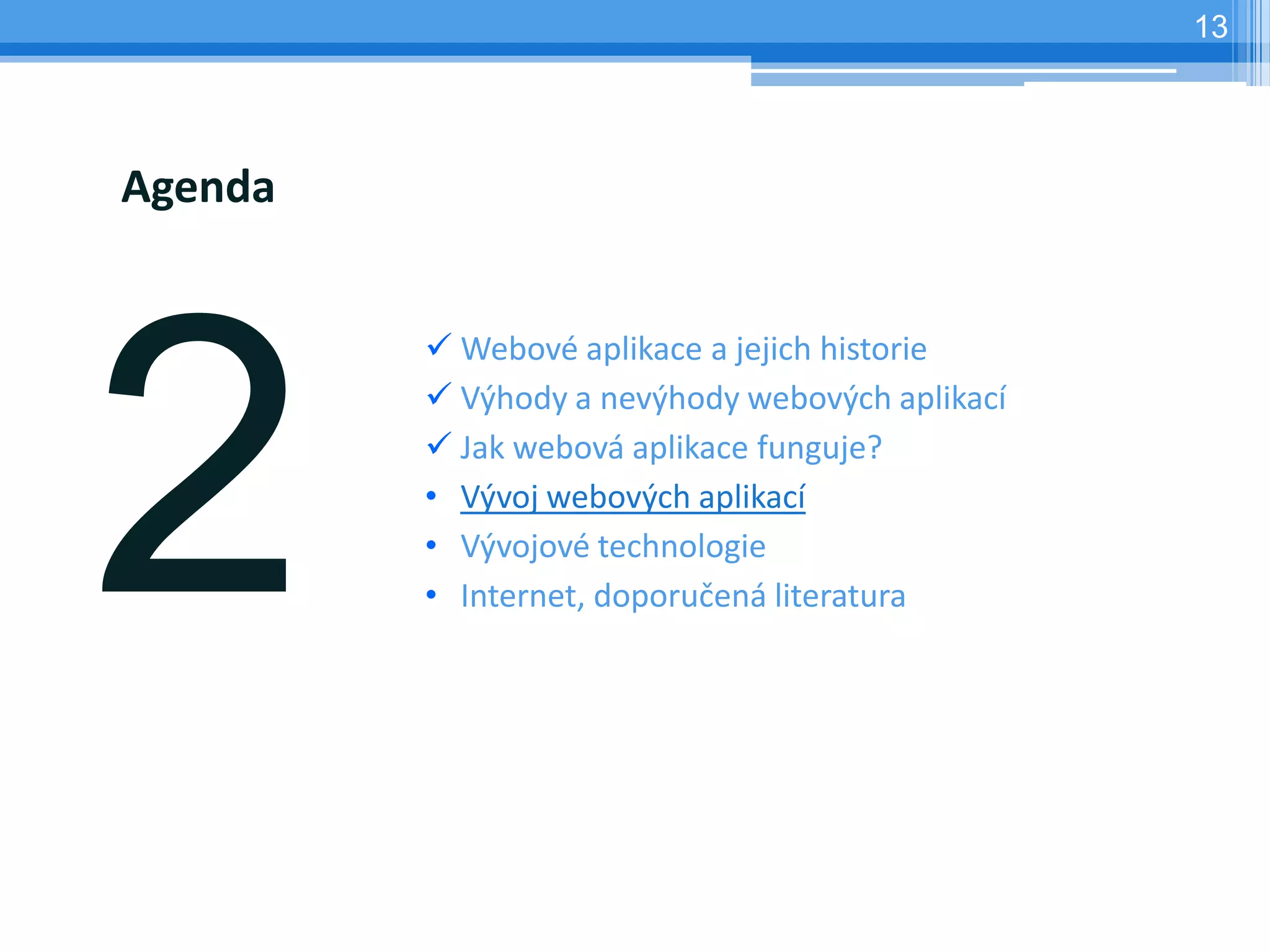 13

Agenda

2

✓ Webové aplikace a jejich historie
✓ Výhody a nevýhody webových aplikací
✓ Jak webová aplikace funguje?
• Vývoj webových aplikací
• Vývojové technologie
• Internet, doporučená literatura